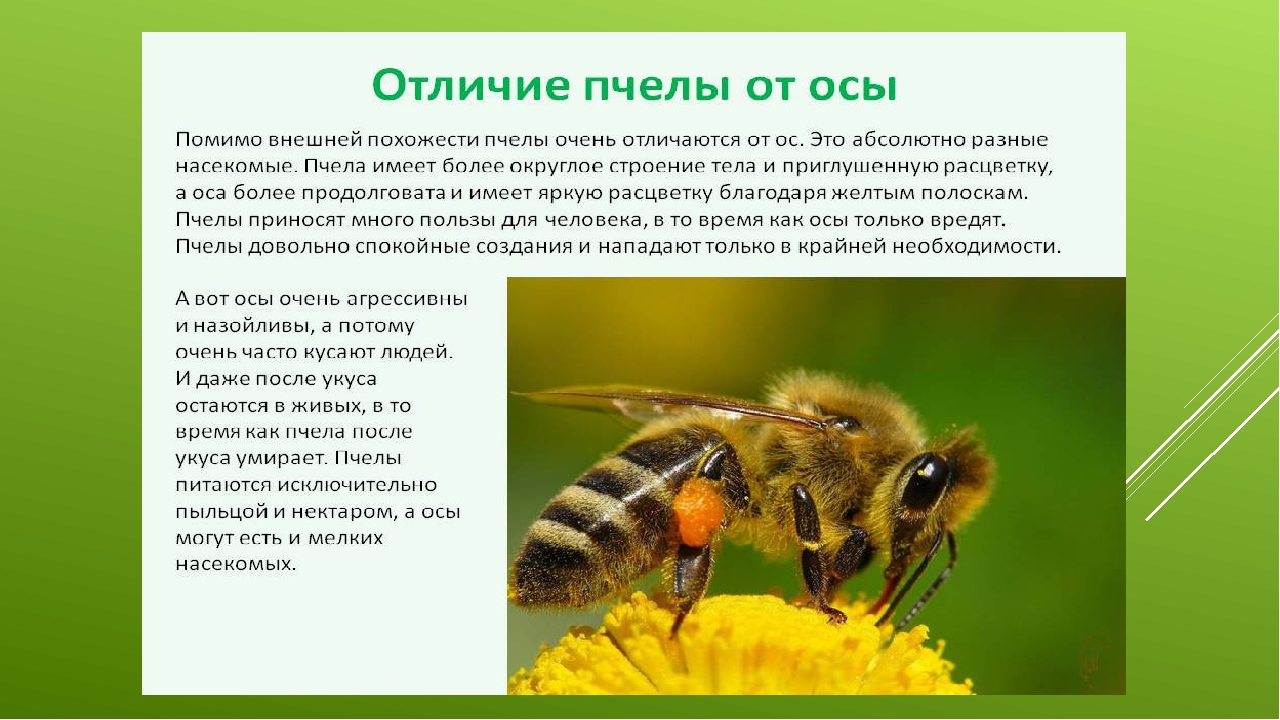 Отличие пчелы от осы

Помимо внешней похожести пчелы очень отличаются от ос. Это абсолютно разные насекомые. Пчела имеет более округлое строение тела и приглушенную расцветку, а оса более продолговата и имеет яркую расцветку благодаря желтым полоскам. Пчелы приносят много пользы для человека, в то время как осы только вредят. Пчелы довольно спокойные создания и нападают только в крайней необходимости.

А вот осы очень агрессивны и назойливы, а потому очень часто кусают людей. И даже после укуса остаются в живых, в то время как пчела после укуса умирает. Пчелы питаются исключительно пыльцой и нектаром, а осы могут есть и мелких насекомых.